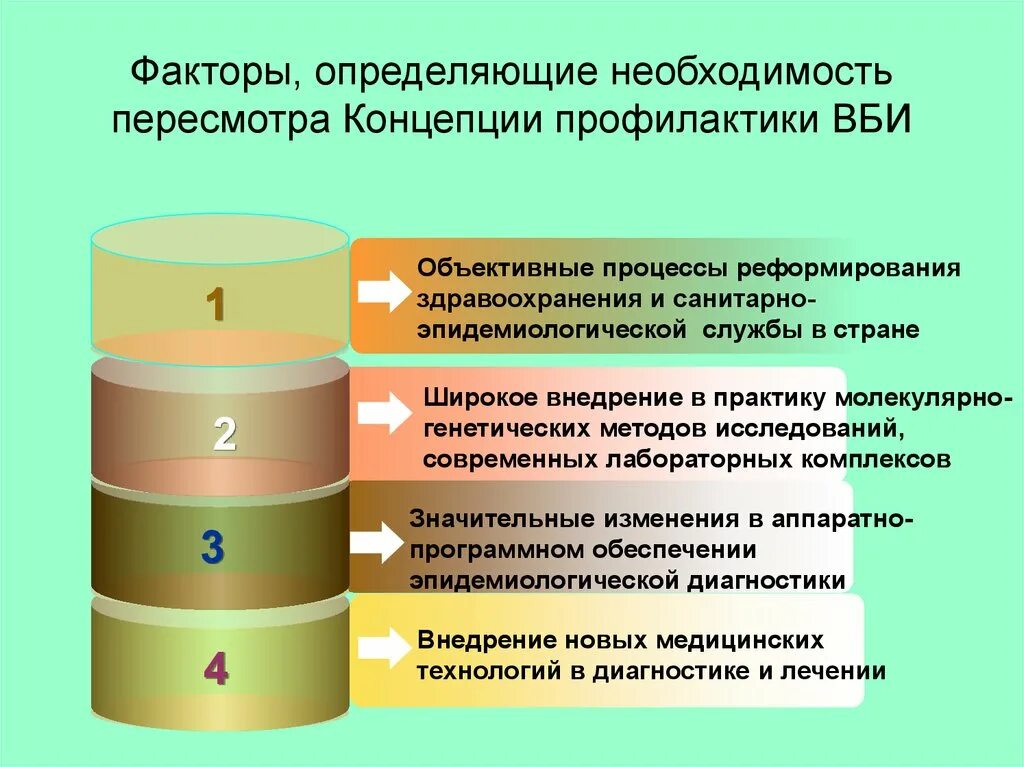 Факторы, определяющие необходимость пересмотра Концепции профилактики ВБИ

1

Объективные процессы реформирования здравоохранения и санитарно-эпидемиологической службы в стране

2

Широкое внедрение в практику молекулярно-генетических методов исследований, современных лабораторных комплексов

3

Значительные изменения в аппаратно-программном обеспечении эпидемиологической диагностики

4

Внедрение новых медицинских технологий в диагностике и лечении